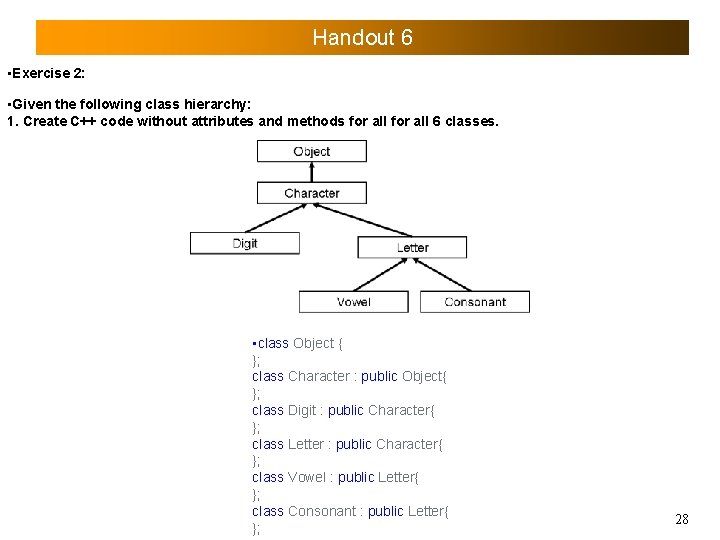 Handout 6

▪Exercise 2:

▪Given the following class hierarchy:
1. Create C++ code without attributes and methods for all for all 6 classes.

Object

Character

Digit

Letter

Vowel

Consonant

▪class Object {
};
class Character : public Object{
};
class Digit : public Character{
};
class Letter : public Character{
};
class Vowel : public Letter{
};
class Consonant : public Letter{
};

28